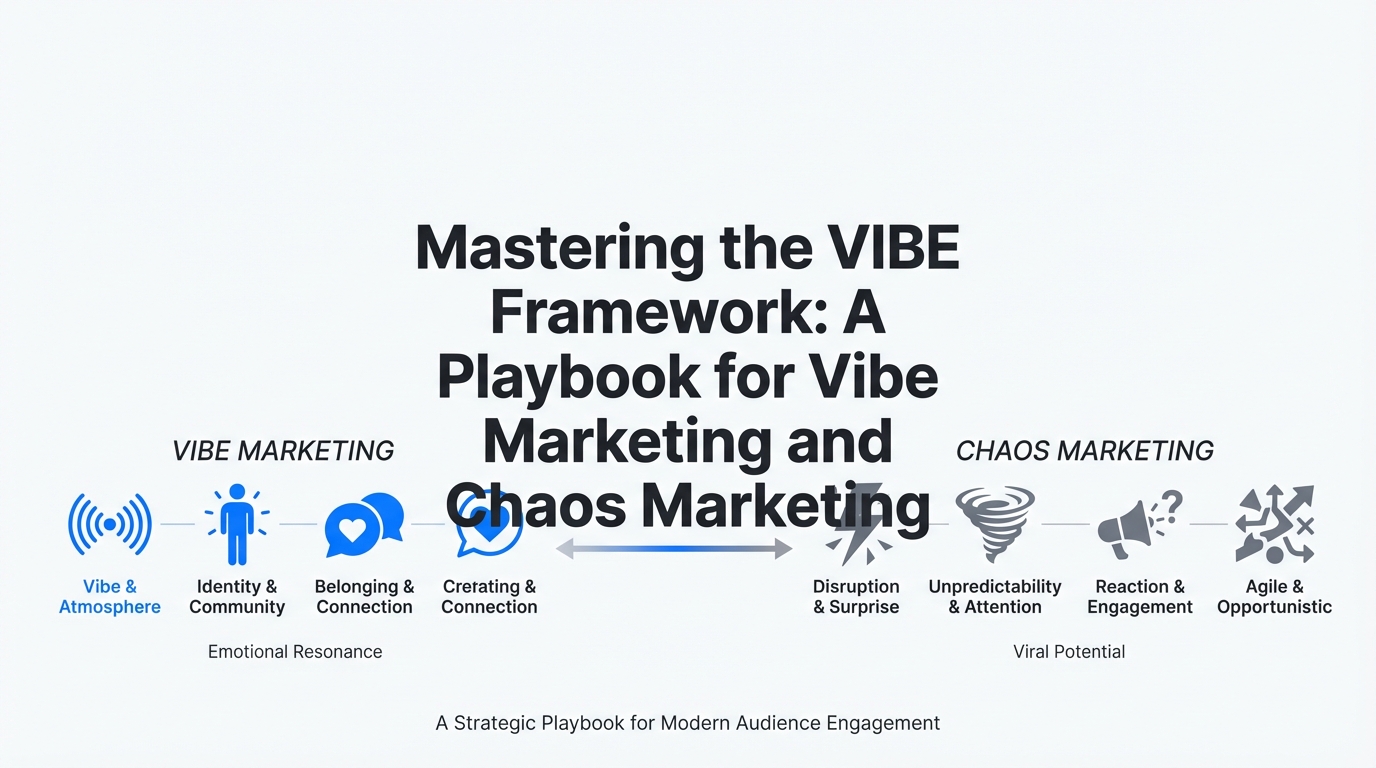 Mastering the VIBE Framework: A Playbook for Vibe Marketing and Chaos Marketing

VIBE MARKETING

Vibe & Atmosphere

Identity & Community

Belonging & Connection

Crerating & Connection

Emotional Resonance

CHAOS MARKETING

Disruption & Surprise

Unpredictability & Attention

Reaction & Engagement

Agile & Opportunistic

Viral Potential

A Strategic Playbook for Modern Audience Engagement